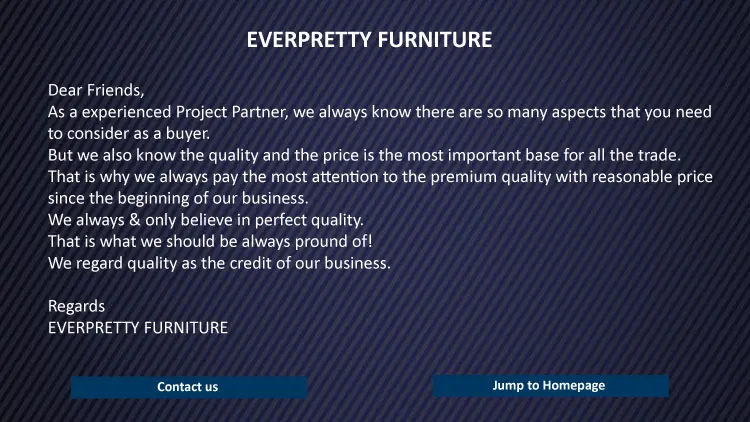 EVERPRETTY FURNITURE

Dear Friends,
As a experienced Project Partner, we always know there are so many aspects that you need to consider as a buyer.
But we also know the quality and the price is the most important base for all the trade.
That is why we always pay the most attention to the premium quality with reasonable price since the beginning of our business.
We always & only believe in perfect quality.
That is what we should be always pround of!
We regard quality as the credit of our business.

Regards
EVERPRETTY FURNITURE

Contact us

Jump to Homepage